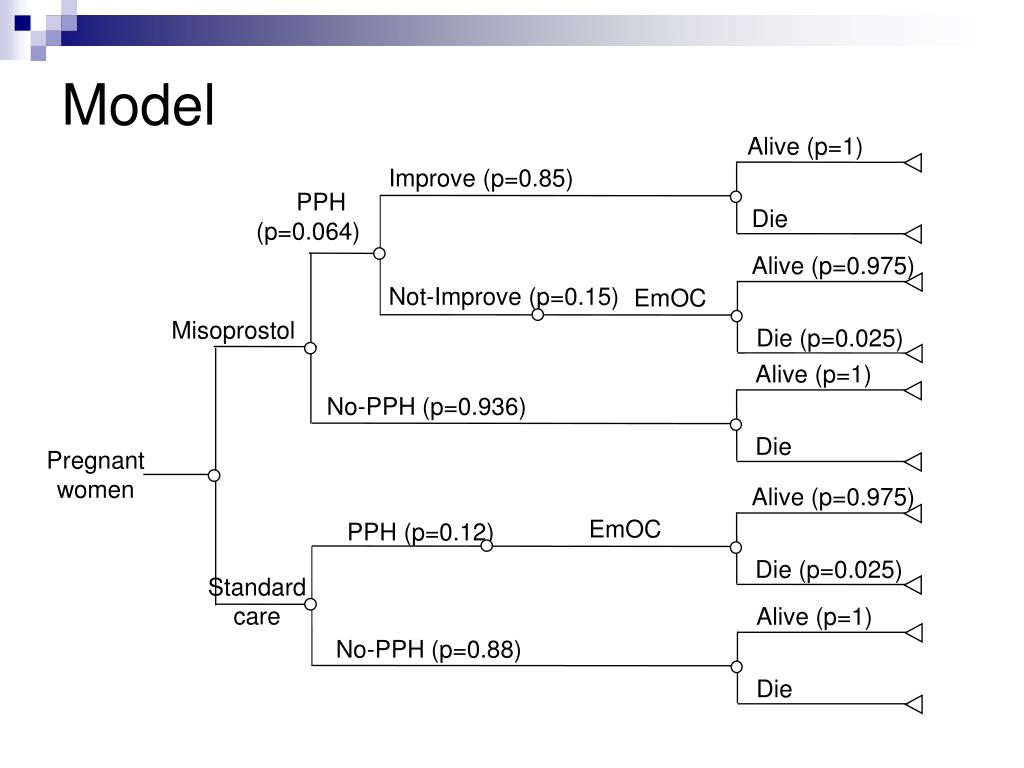 Model

Pregnant women

Misoprostol

PPH (p=0.064)

Improve (p=0.85)

Alive (p=1)

Die

Not-Improve (p=0.15)

EmOC

Alive (p=0.975)

Die (p=0.025)

No-PPH (p=0.936)

Alive (p=1)

Die

Standard care

PPH (p=0.12)

EmOC

Alive (p=0.975)

Die (p=0.025)

No-PPH (p=0.88)

Alive (p=1)

Die